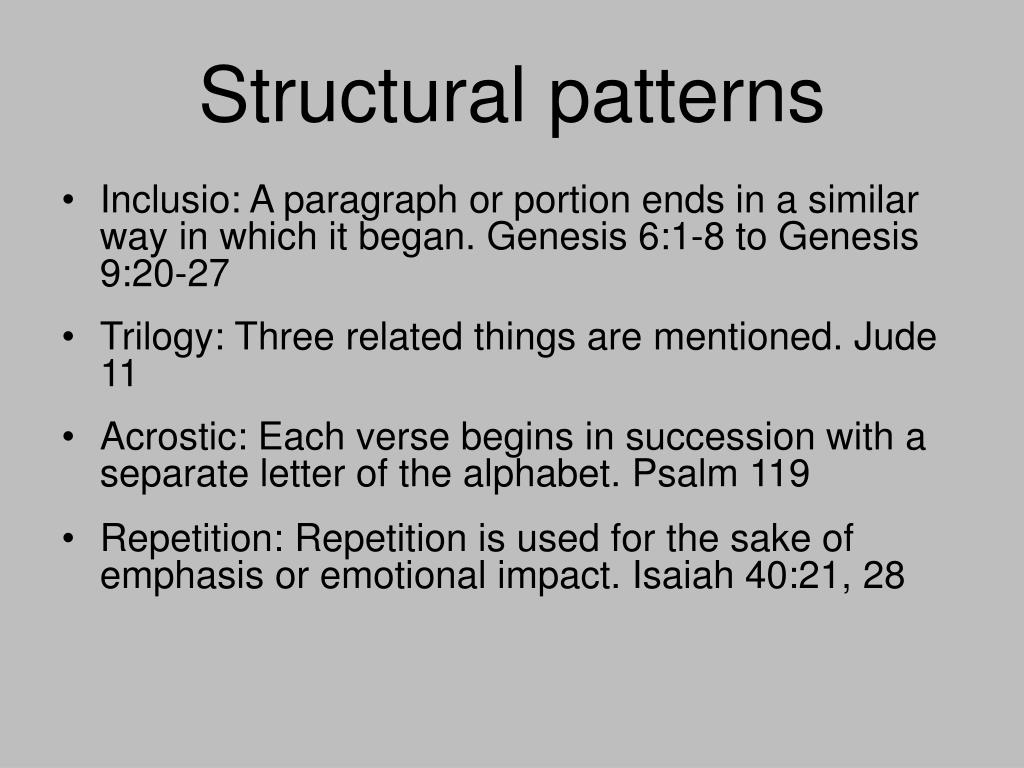 Structural patterns

• Inclusio: A paragraph or portion ends in a similar way in which it began. Genesis 6:1-8 to Genesis 9:20-27

• Trilogy: Three related things are mentioned. Jude 11

• Acrostic: Each verse begins in succession with a separate letter of the alphabet. Psalm 119

• Repetition: Repetition is used for the sake of emphasis or emotional impact. Isaiah 40:21, 28